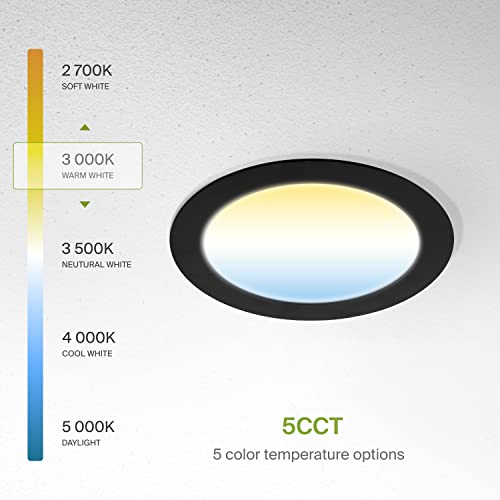 2 700K
SOFT WHITE

3 000K
WARM WHITE

3 500K
NEUTURAL WHITE

4 000K
COOL WHITE

5 000K
DAYLIGHT

5CCT
5 color temperature options